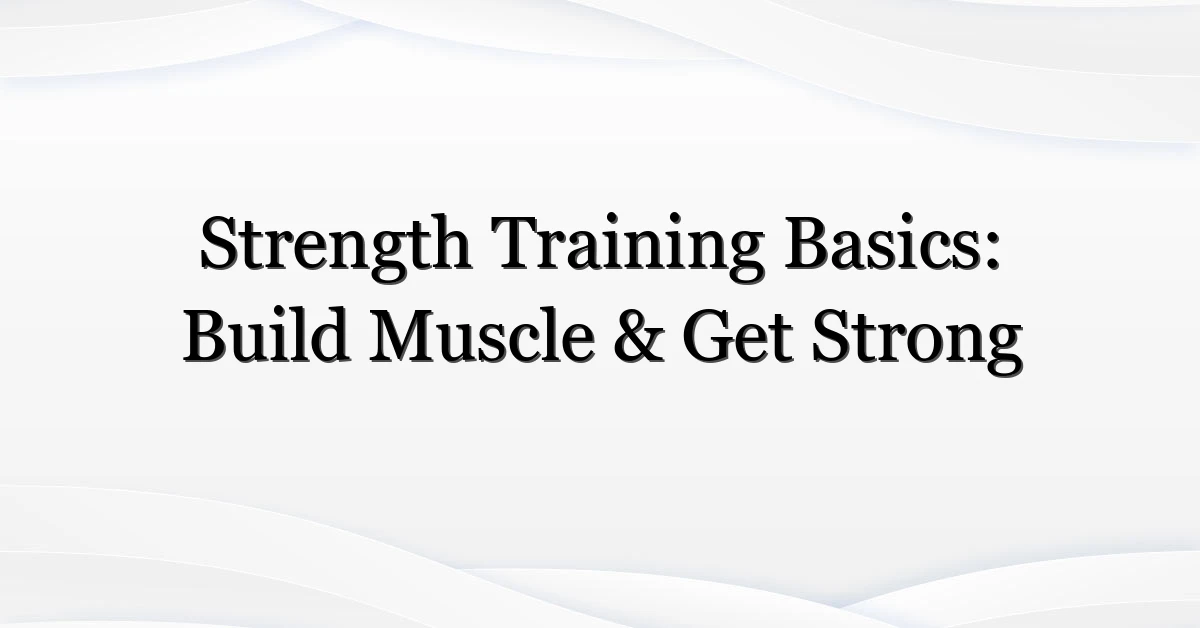 Strength Training Basics:
Build Muscle & Get Strong